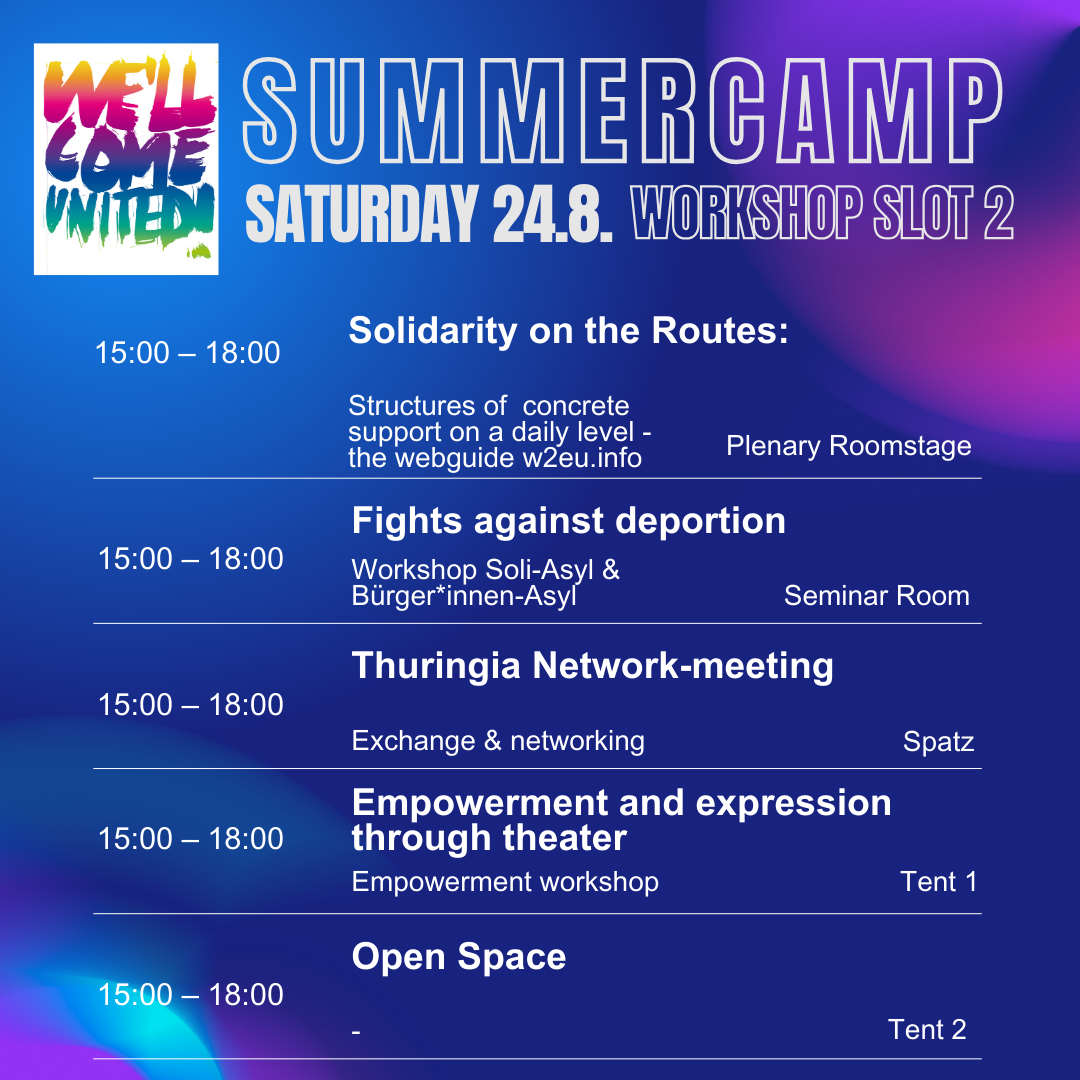 WE'LL COME UNITED!

SUMMERCAMP

SATURDAY 24.8. WORKSHOP SLOT 2

15:00 – 18:00

Solidarity on the Routes:

Structures of concrete support on a daily level - the webguide w2eu.info

Plenary Roomstage

15:00 – 18:00

Fights against deportion

Workshop Soli-Asyl & Bürger*innen-Asyl

Seminar Room

15:00 – 18:00

Thuringia Network-meeting

Exchange & networking

Spatz

15:00 – 18:00

Empowerment and expression through theater

Empowerment workshop

Tent 1

15:00 – 18:00

Open Space

-

Tent 2